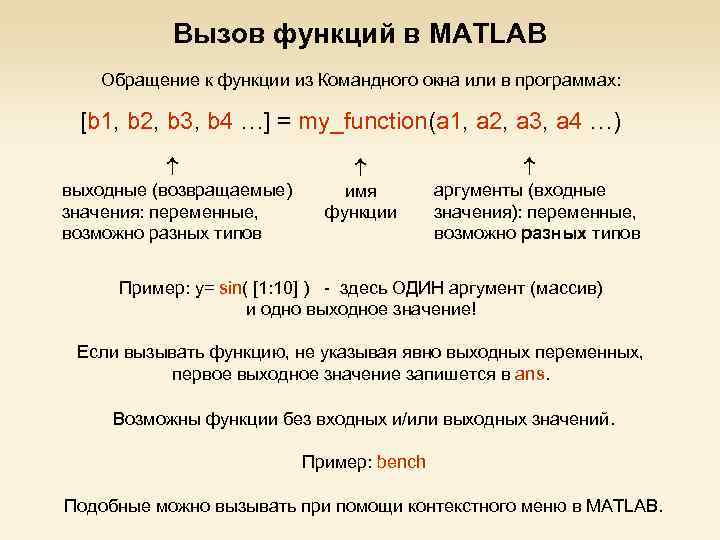 Вызов функций в MATLAB

Обращение к функции из Командного окна или в программах:

[b1, b2, b3, b4 …] = my_function(a1, a2, a3, a4 …)

↑ выходные (возвращаемые) значения: переменные, возможно разных типов

↑ имя функции

↑ аргументы (входные значения): переменные, возможно разных типов

Пример: y= sin( [1:10] ) - здесь ОДИН аргумент (массив) и одно выходное значение!

Если вызывать функцию, не указывая явно выходных переменных, первое выходное значение запишется в ans.

Возможны функции без входных и/или выходных значений.

Пример: bench

Подобные можно вызывать при помощи контекстного меню в MATLAB.